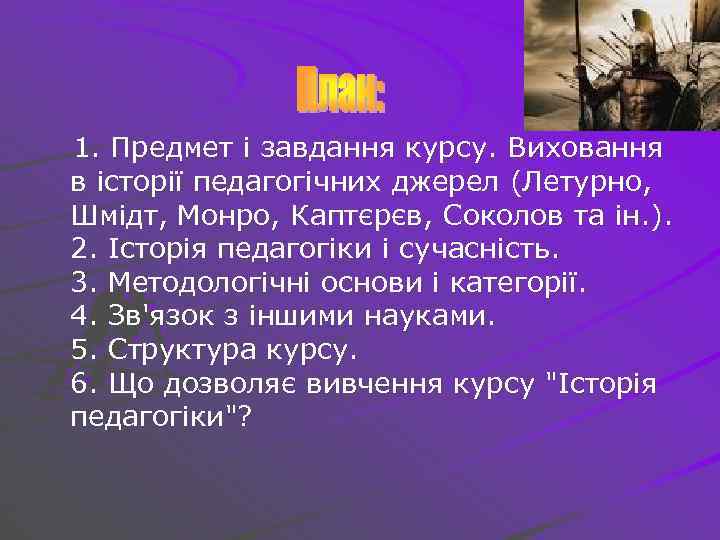 План:

1. Предмет і завдання курсу. Виховання в історії педагогічних джерел (Летурно, Шмідт, Монро, Каптєрєв, Соколов та ін.).
2. Історія педагогіки і сучасність.
3. Методологічні основи і категорії.
4. Зв'язок з іншими науками.
5. Структура курсу.
6. Що дозволяє вивчення курсу "Історія педагогіки"?